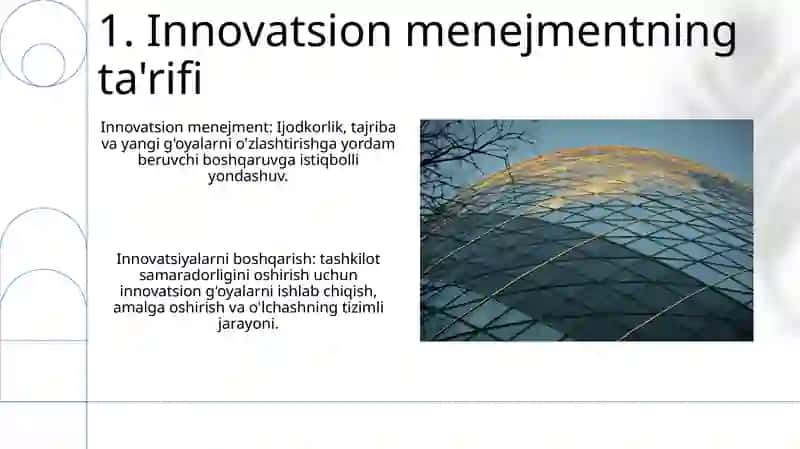 1. Innovatsion menejmentning ta'rifi

Innovatsion menejment: Ijodkorlik, tajriba va yangi g'oyalarni o'zlashtirishga yordam beruvchi boshqaruvga istiqbolli yondashuv.

Innovatsiyalarni boshqarish: tashkilot samaradorligini oshirish uchun innovatsion g'oyalarni ishlab chiqish, amalga oshirish va o'lchashning tizimli jarayoni.